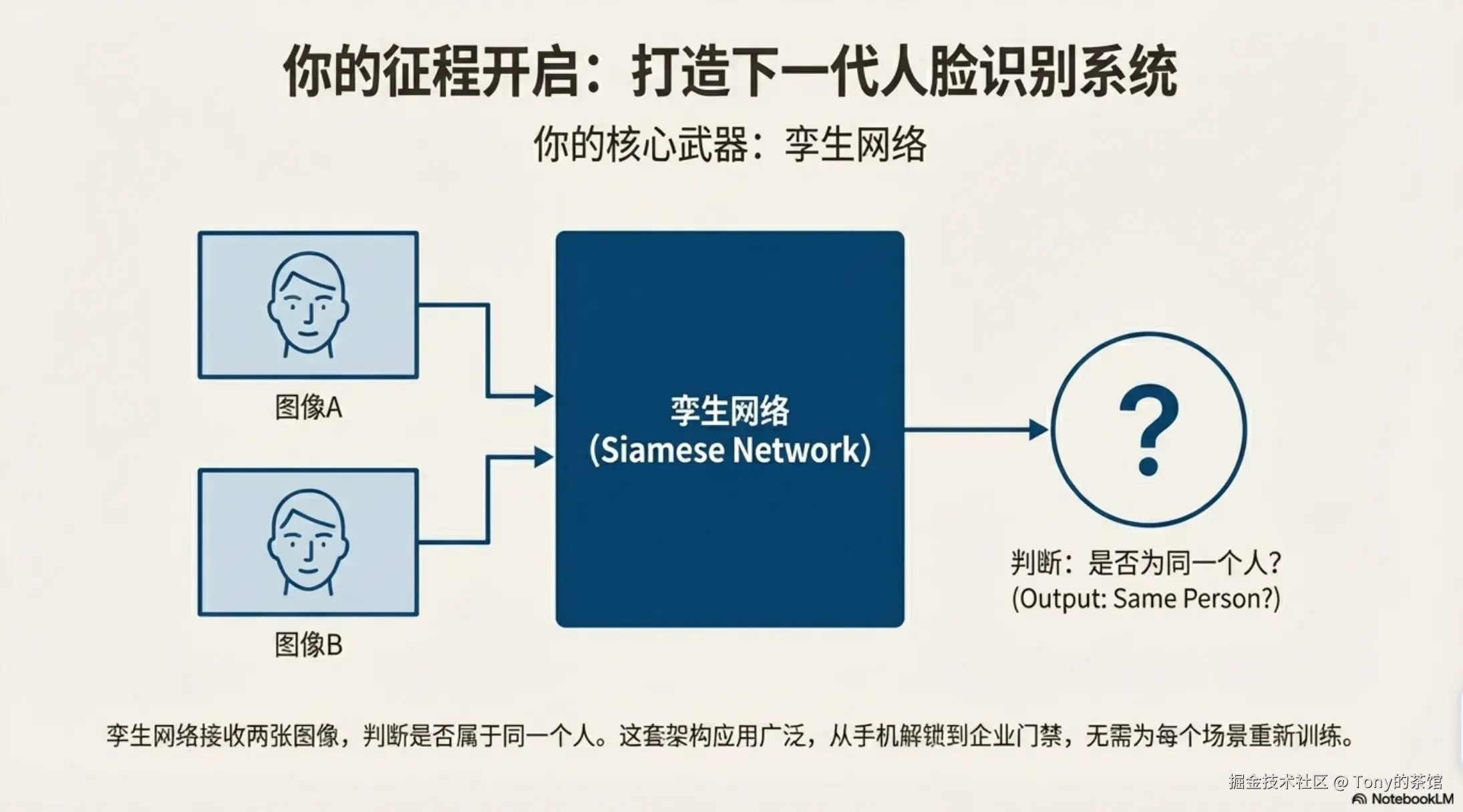 你的征程开启：打造下一代人脸识别系统

你的核心武器：孪生网络

图像A

图像B

孪生网络
(Siamese Network)

?

判断：是否为同一个人？
(Output: Same Person?)

孪生网络接收两张图像，判断是否属于同一个人。这套架构应用广泛，从手机解锁到企业门禁，无需为每个场景重新训练。

掘金技术社区 @ Tony的茶馆

NotebookLM